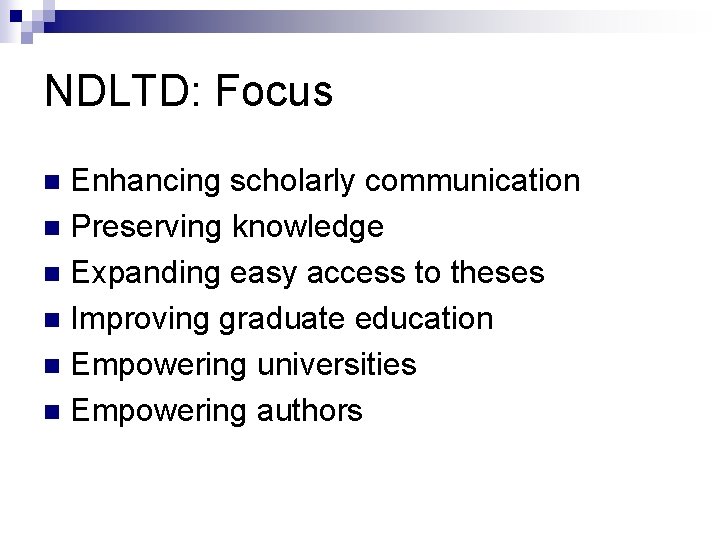 NDLTD: Focus

- Enhancing scholarly communication
- Preserving knowledge
- Expanding easy access to theses
- Improving graduate education
- Empowering universities
- Empowering authors